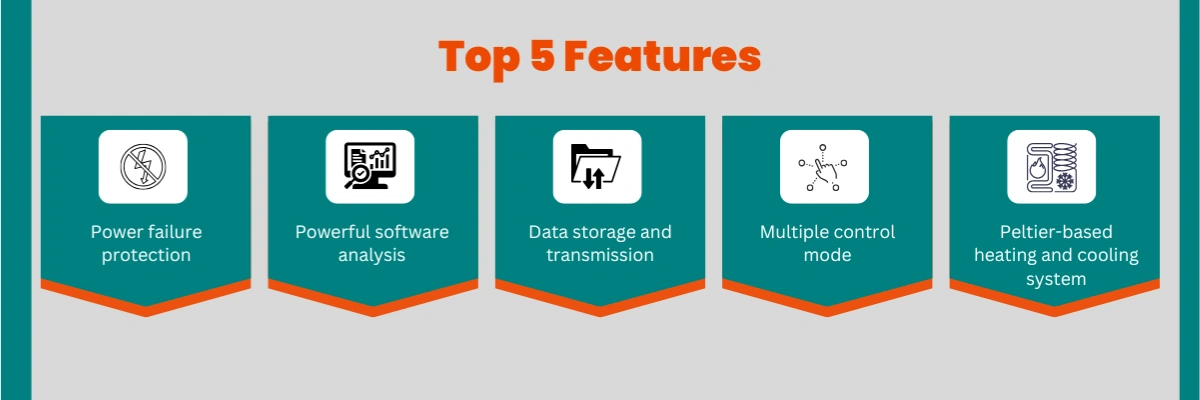 Top 5 Features

Power failure protection

Powerful software analysis

Data storage and transmission

Multiple control mode

Peltier-based heating and cooling system